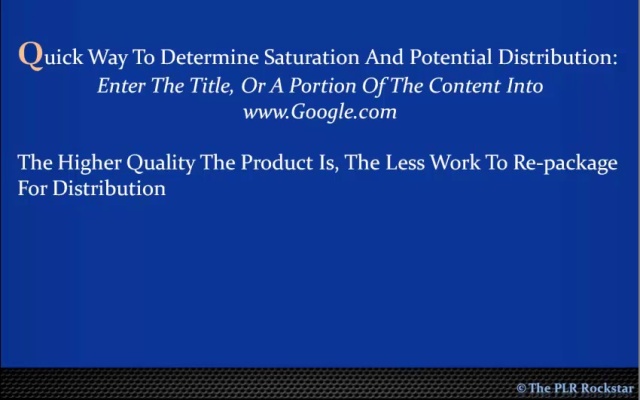 Quick Way To Determine Saturation And Potential Distribution:
Enter The Title, Or A Portion Of The Content Into www.Google.com

The Higher Quality The Product Is, The Less Work To Re-package For Distribution

©The PLR Rockstar